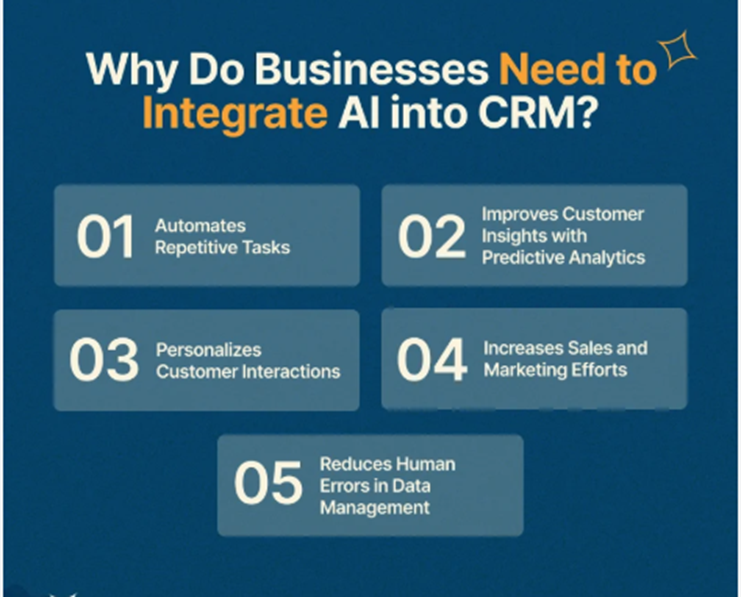 Why Do Businesses Need to Integrate AI into CRM?

01 Automates Repetitive Tasks

02 Improves Customer Insights with Predictive Analytics

03 Personalizes Customer Interactions

04 Increases Sales and Marketing Efforts

05 Reduces Human Errors in Data Management